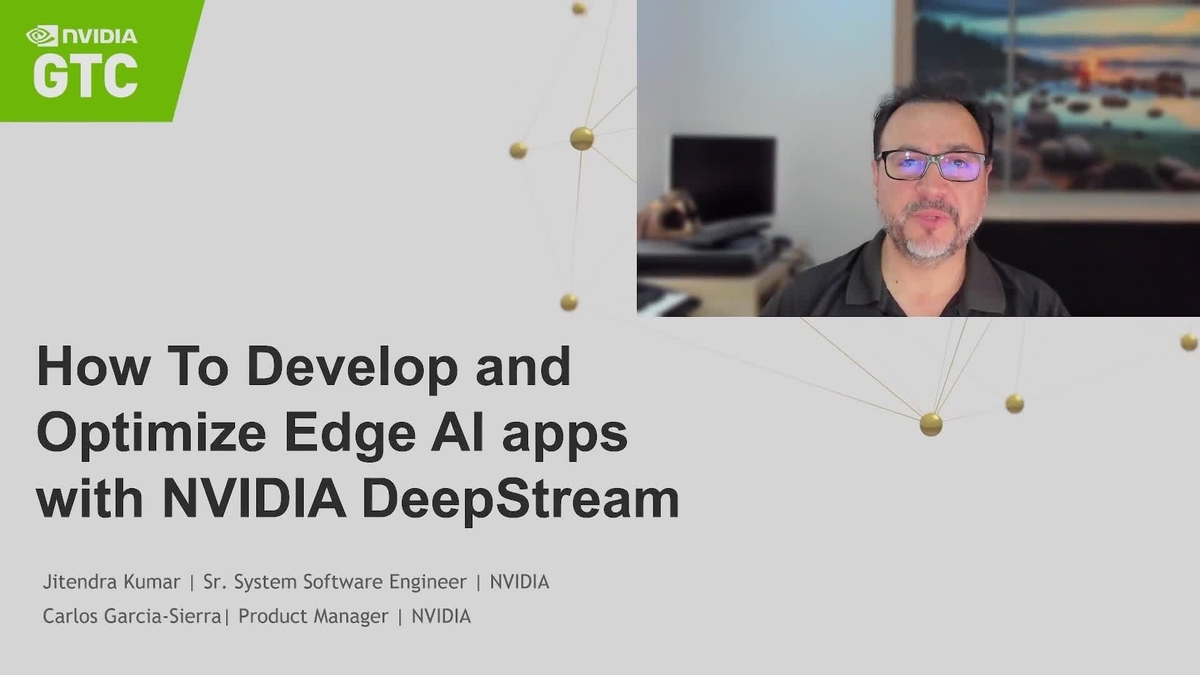 NVIDIA
GTC

How To Develop and Optimize Edge AI apps with NVIDIA DeepStream

Jitendra Kumar | Sr. System Software Engineer | NVIDIA
Carlos Garcia-Sierra| Product Manager | NVIDIA